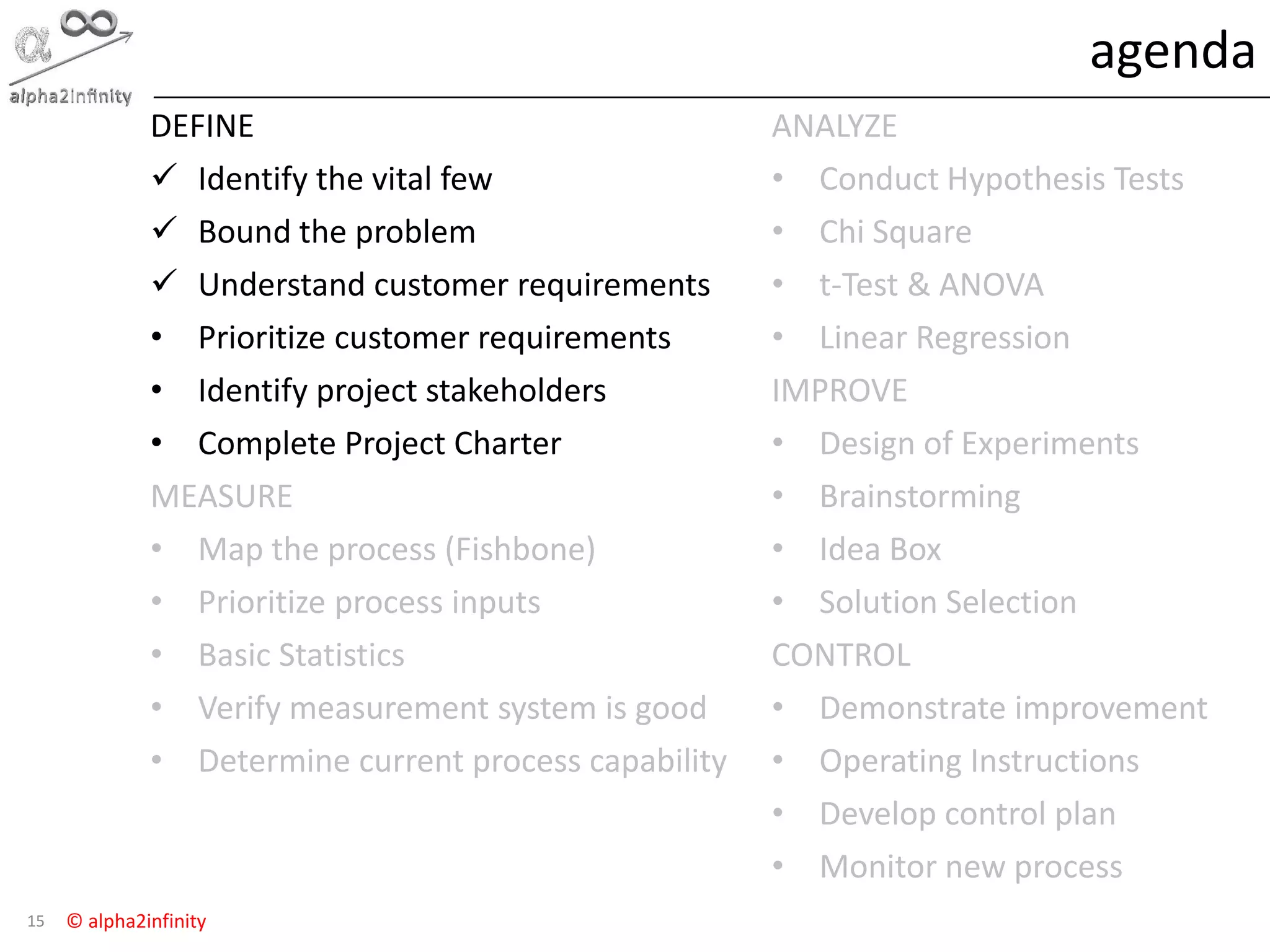 alpha2infinity

agenda

DEFINE

✓ Identify the vital few
✓ Bound the problem
✓ Understand customer requirements
• Prioritize customer requirements
• Identify project stakeholders
• Complete Project Charter

MEASURE

• Map the process (Fishbone)
• Prioritize process inputs
• Basic Statistics
• Verify measurement system is good
• Determine current process capability

ANALYZE

• Conduct Hypothesis Tests
• Chi Square
• t-Test & ANOVA
• Linear Regression

IMPROVE

• Design of Experiments
• Brainstorming
• Idea Box
• Solution Selection

CONTROL

• Demonstrate improvement
• Operating Instructions
• Develop control plan
• Monitor new process

15 © alpha2infinity